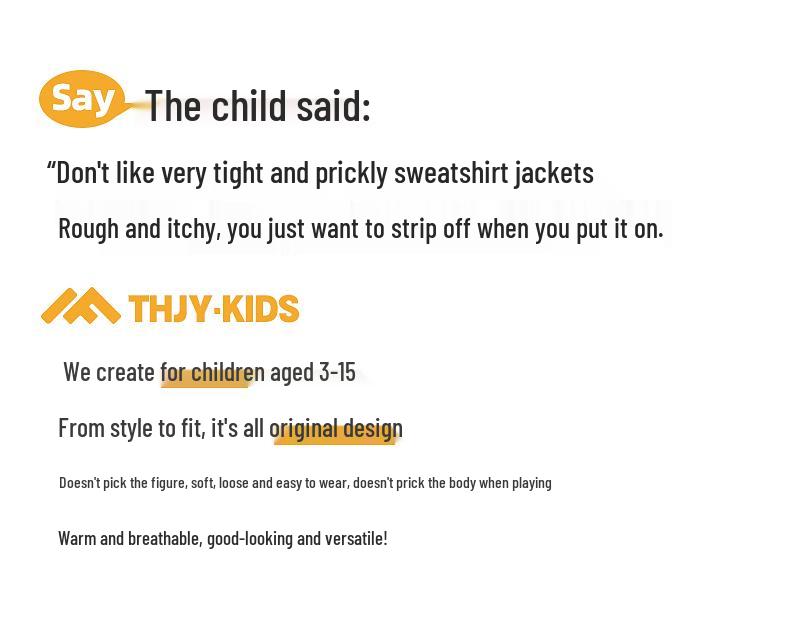 Say The child said:

“Don't like very tight and prickly sweatshirt jackets

Rough and itchy, you just want to strip off when you put it on.

THJY·KIDS

We create for children aged 3-15

From style to fit, it's all original design

Doesn't pick the figure, soft, loose and easy to wear, doesn't prick the body when playing

Warm and breathable, good-looking and versatile!